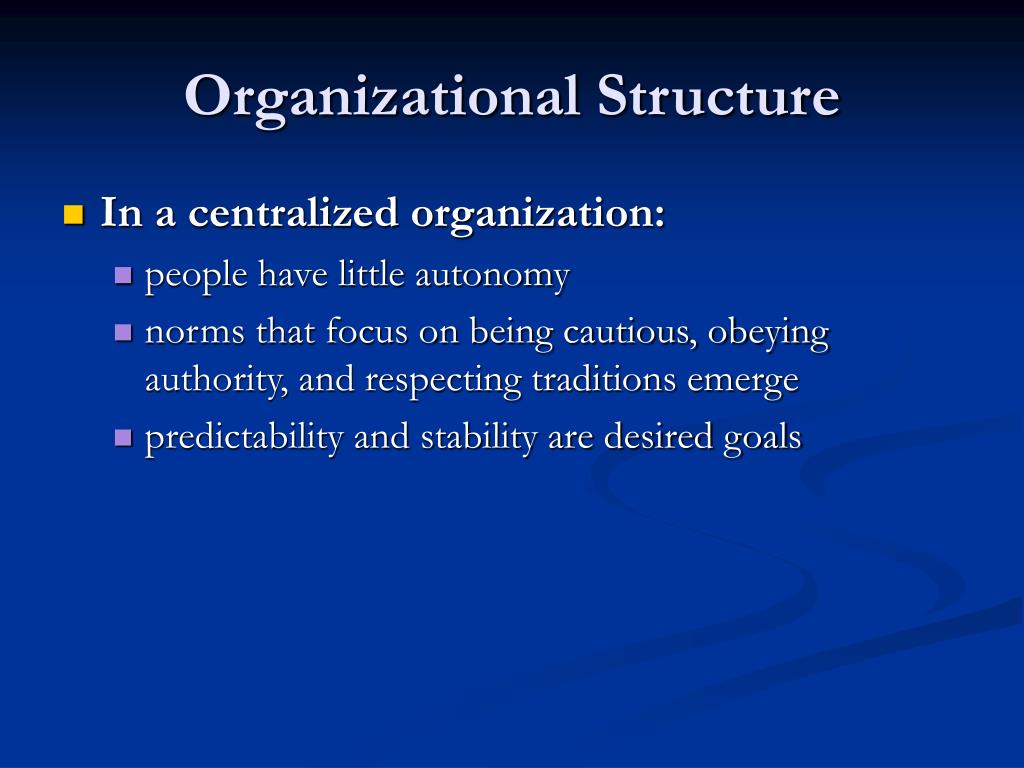 Organizational Structure

In a centralized organization:

people have little autonomy

norms that focus on being cautious, obeying authority, and respecting traditions emerge

predictability and stability are desired goals